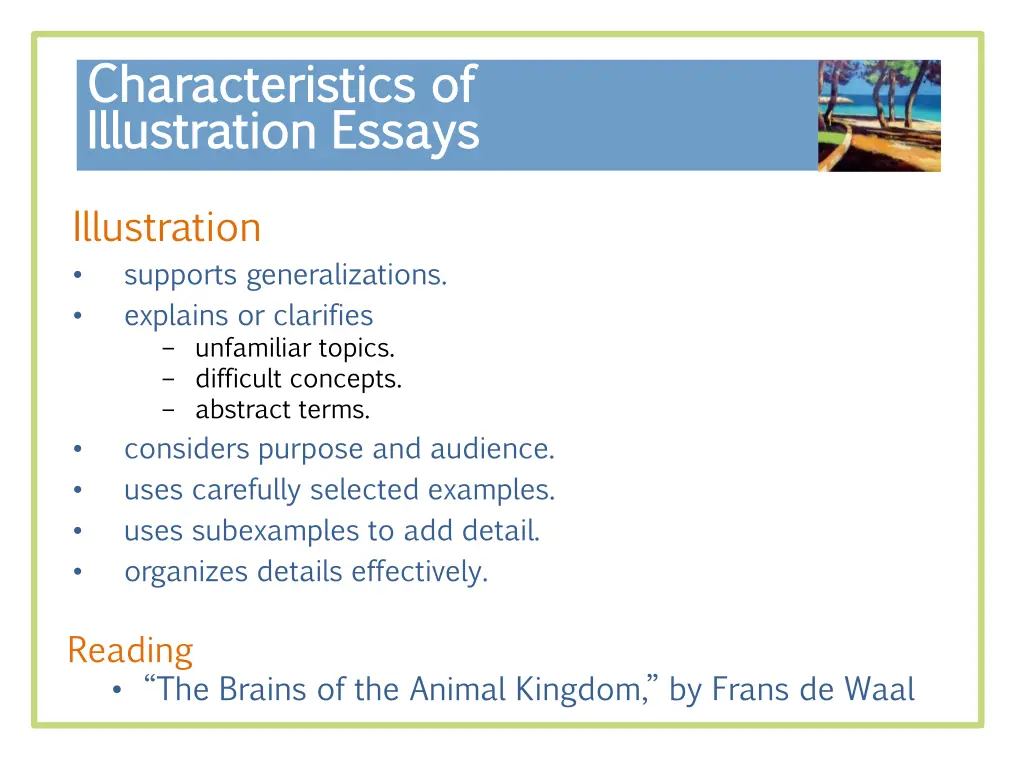 Characteristics of Illustration Essays

Illustration
• supports generalizations.
• explains or clarifies
– unfamiliar topics.
– difficult concepts.
– abstract terms.
• considers purpose and audience.
• uses carefully selected examples.
• uses subexamples to add detail.
• organizes details effectively.

Reading
• “The Brains of the Animal Kingdom,” by Frans de Waal